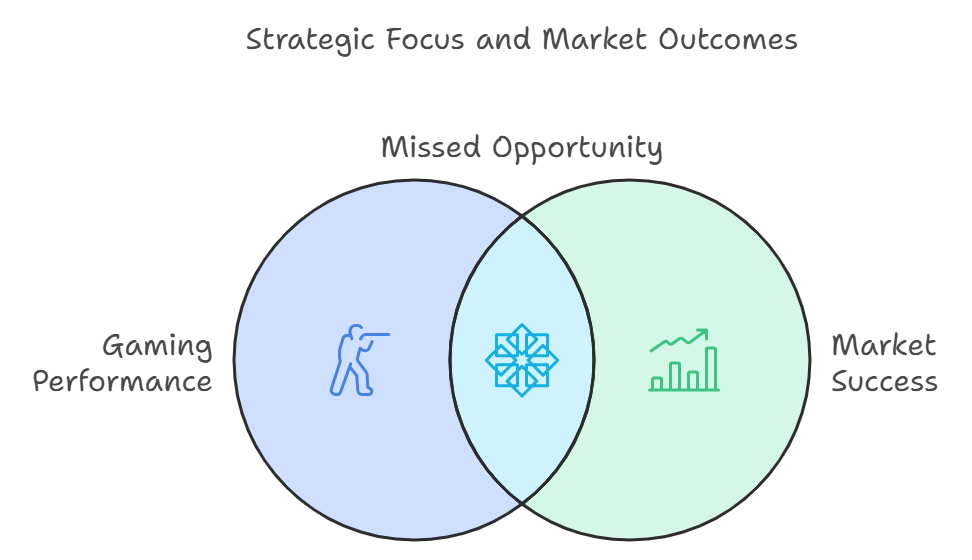 Strategic Focus and Market Outcomes

Missed Opportunity

Gaming Performance

Market Success